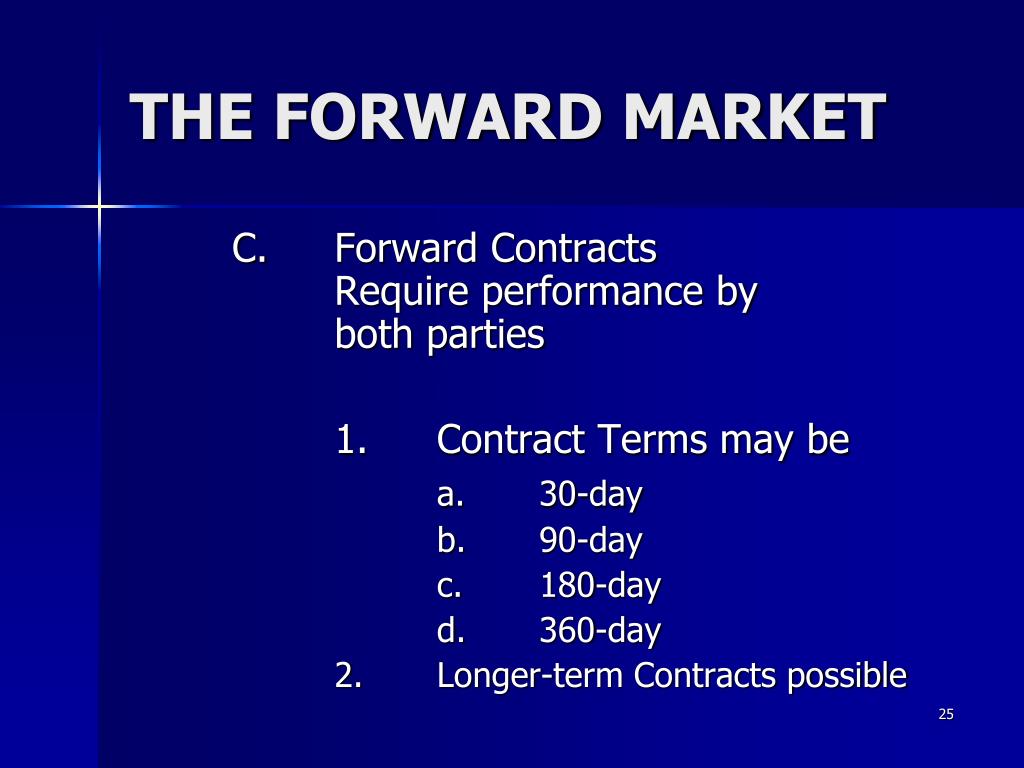 THE FORWARD MARKET

C. Forward Contracts
Require performance by both parties

1. Contract Terms may be
a. 30-day
b. 90-day
c. 180-day
d. 360-day
2. Longer-term Contracts possible

25